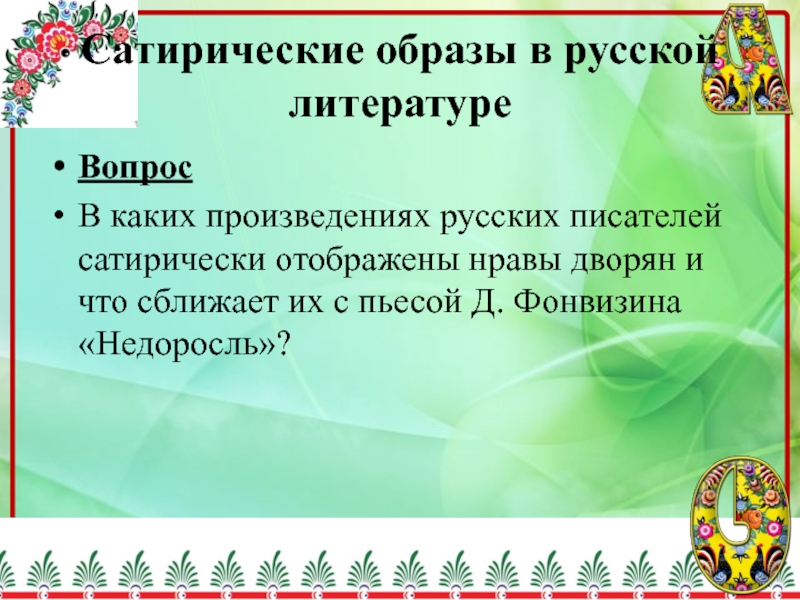 • Сатирические образы в русской литературе

• Вопрос
• В каких произведениях русских писателей сатирически отображены нравы дворян и что сближает их с пьесой Д. Фонвизина «Недоросль»?

А

О